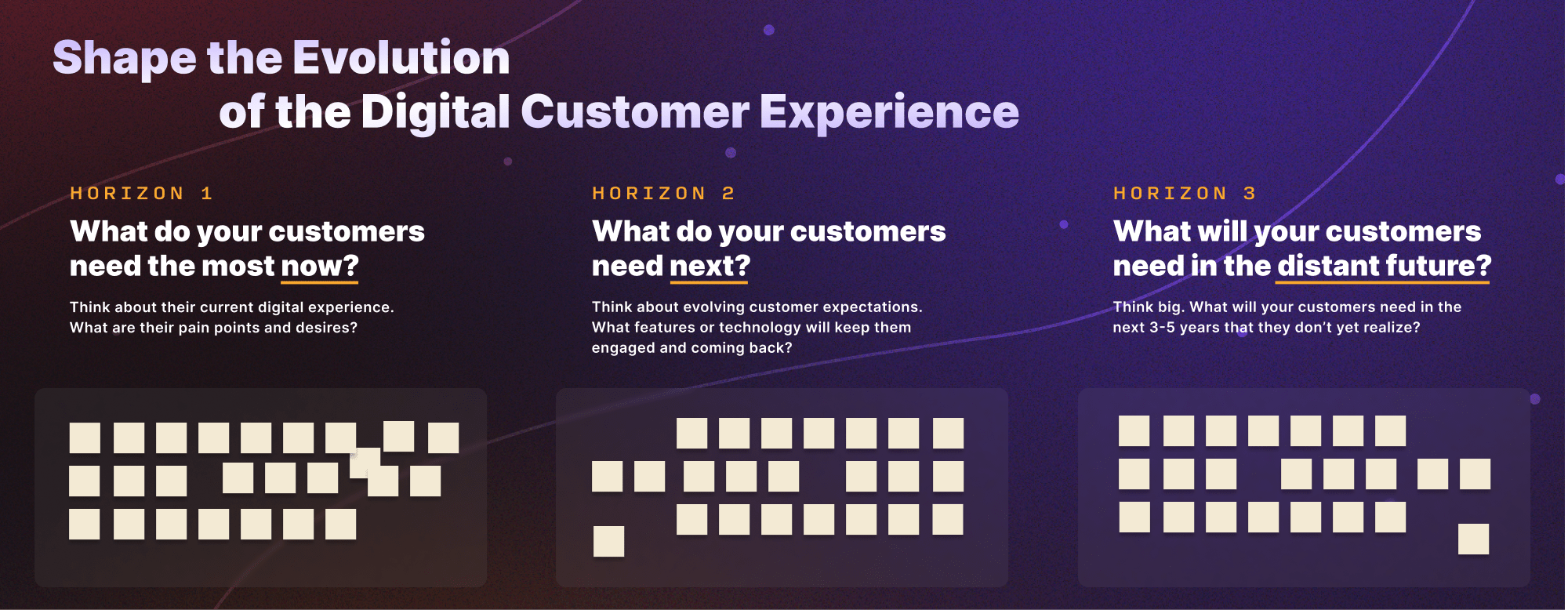 Shape the Evolution
of the Digital Customer Experience

HORIZON 1

What do your customers need the most now?

Think about their current digital experience. What are their pain points and desires?

HORIZON 2

What do your customers need next?

Think about evolving customer expectations. What features or technology will keep them engaged and coming back?

HORIZON 3

What will your customers need in the distant future?

Think big. What will your customers need in the next 3-5 years that they don't yet realize?